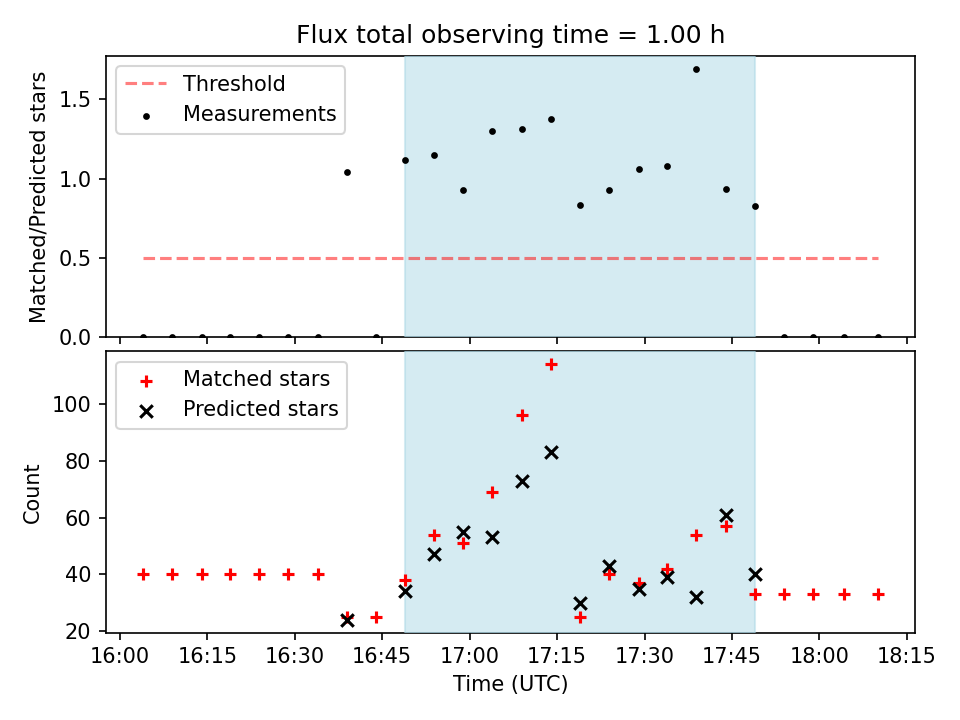 Flux total observing time = 1.00 h

Threshold
Measurements

Matched/Predicted stars

1.5
1.0
0.5
0.0

Matched stars
Predicted stars

Count

100
80
60
40
20

16:00 16:15 16:30 16:45 17:00 17:15 17:30 17:45 18:00 18:15

Time (UTC)